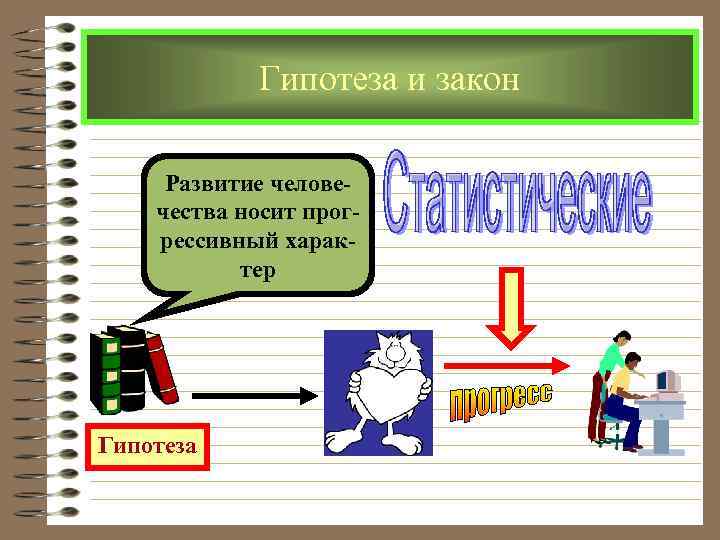 Гипотеза и закон

Развитие человечества носит прогрессивный характер

Статистические

прогресс

Гипотеза